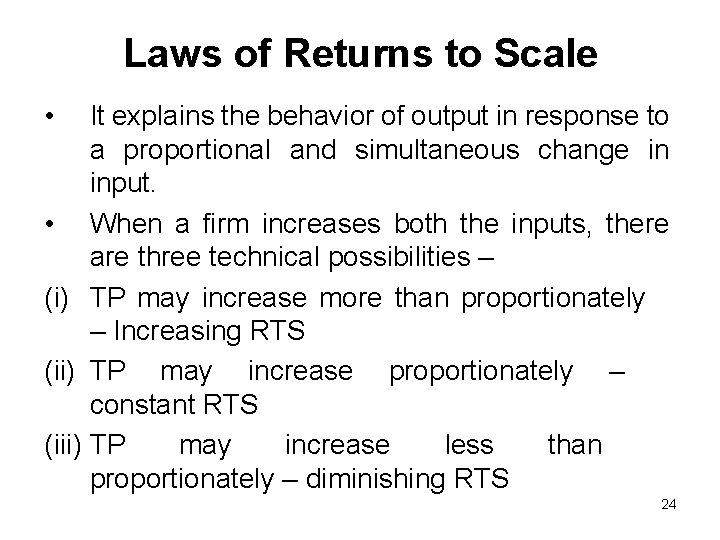 Laws of Returns to Scale

• It explains the behavior of output in response to a proportional and simultaneous change in input.

• When a firm increases both the inputs, there are three technical possibilities –

(i) TP may increase more than proportionately – Increasing RTS

(ii) TP may increase proportionately – constant RTS

(iii) TP may increase less than proportionately – diminishing RTS

24